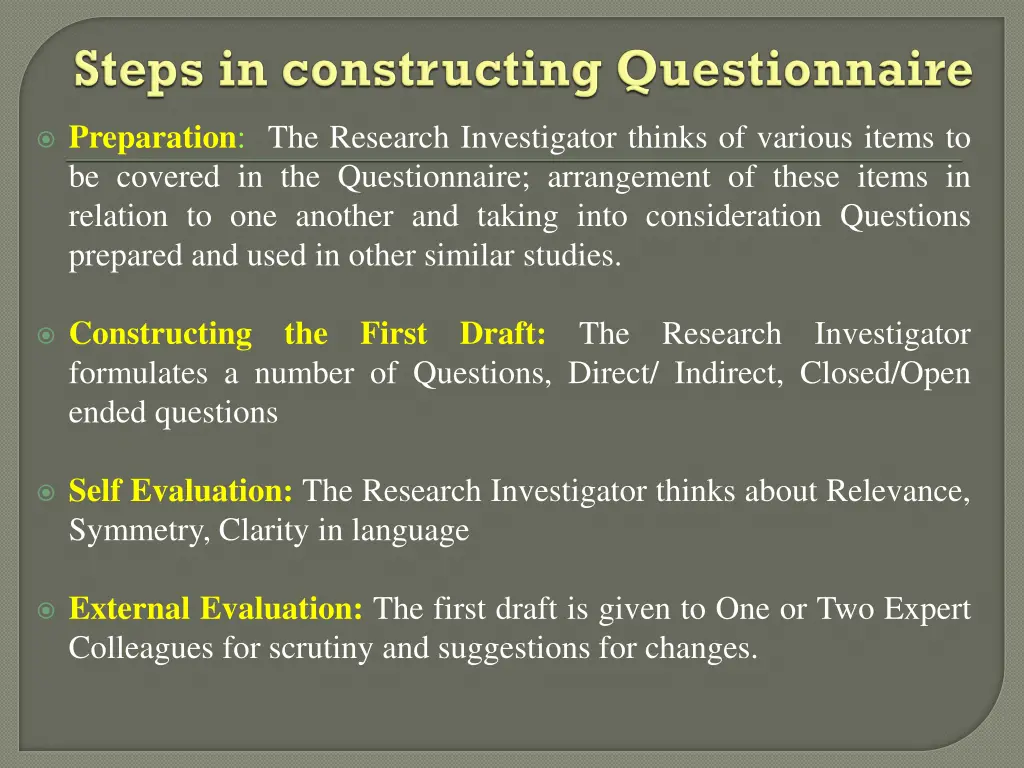 Steps in constructing Questionnaire

Preparation: The Research Investigator thinks of various items to be covered in the Questionnaire; arrangement of these items in relation to one another and taking into consideration Questions prepared and used in other similar studies.

Constructing the First Draft: The Research Investigator formulates a number of Questions, Direct/ Indirect, Closed/Open ended questions

Self Evaluation: The Research Investigator thinks about Relevance, Symmetry, Clarity in language

External Evaluation: The first draft is given to One or Two Expert Colleagues for scrutiny and suggestions for changes.